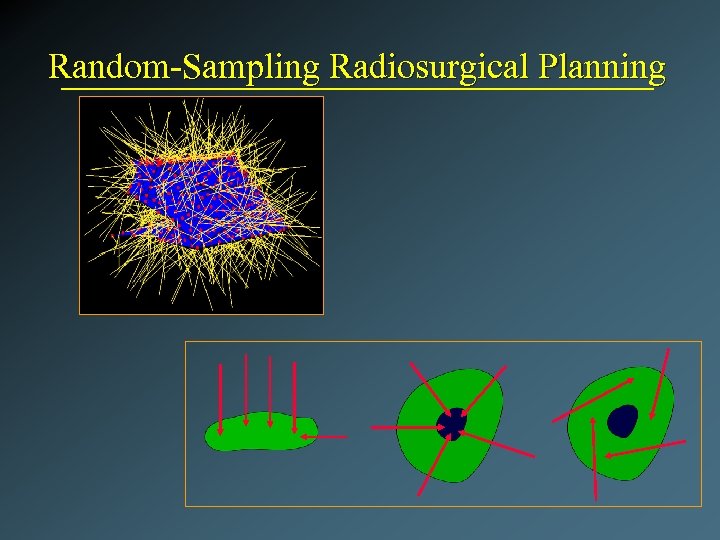 Random-Sampling Radiosurgical Planning